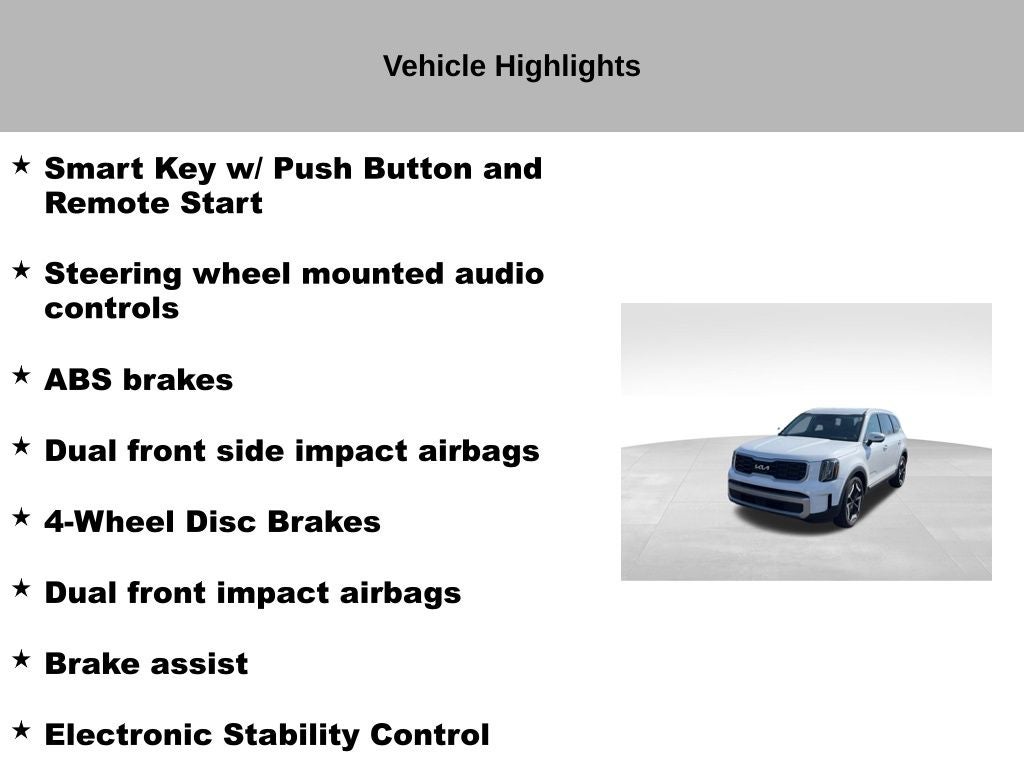 Vehicle Highlights

★ Smart Key w/ Push Button and Remote Start

★ Steering wheel mounted audio controls

★ ABS brakes

★ Dual front side impact airbags

★ 4-Wheel Disc Brakes

★ Dual front impact airbags

★ Brake assist

★ Electronic Stability Control